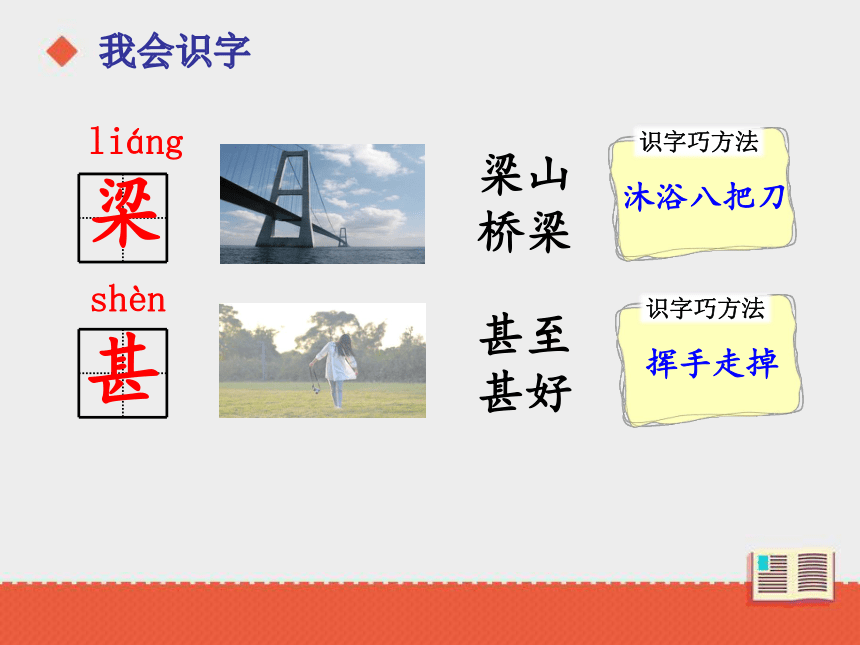 我会识字

liáng
梁

梁山
桥梁

识字巧方法
沐浴八把刀

shèn
甚

甚至
甚好

识字巧方法
挥手走掉